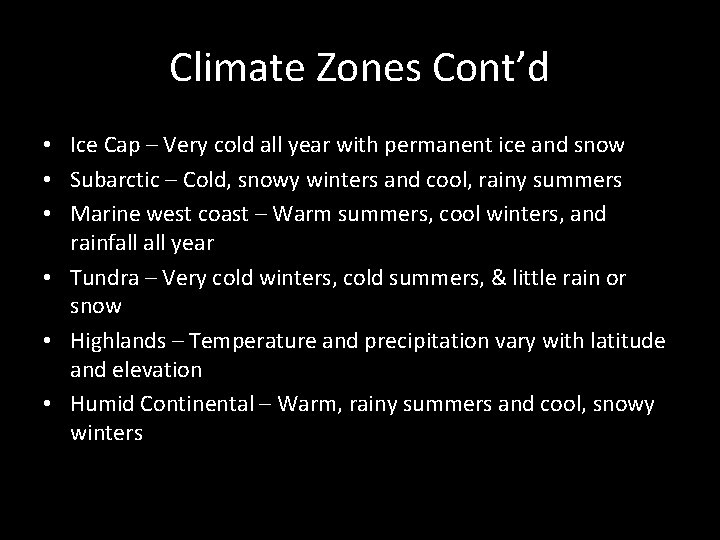 Climate Zones Cont’d

• Ice Cap – Very cold all year with permanent ice and snow
• Subarctic – Cold, snowy winters and cool, rainy summers
• Marine west coast – Warm summers, cool winters, and rainfall all year
• Tundra – Very cold winters, cold summers, & little rain or snow
• Highlands – Temperature and precipitation vary with latitude and elevation
• Humid Continental – Warm, rainy summers and cool, snowy winters